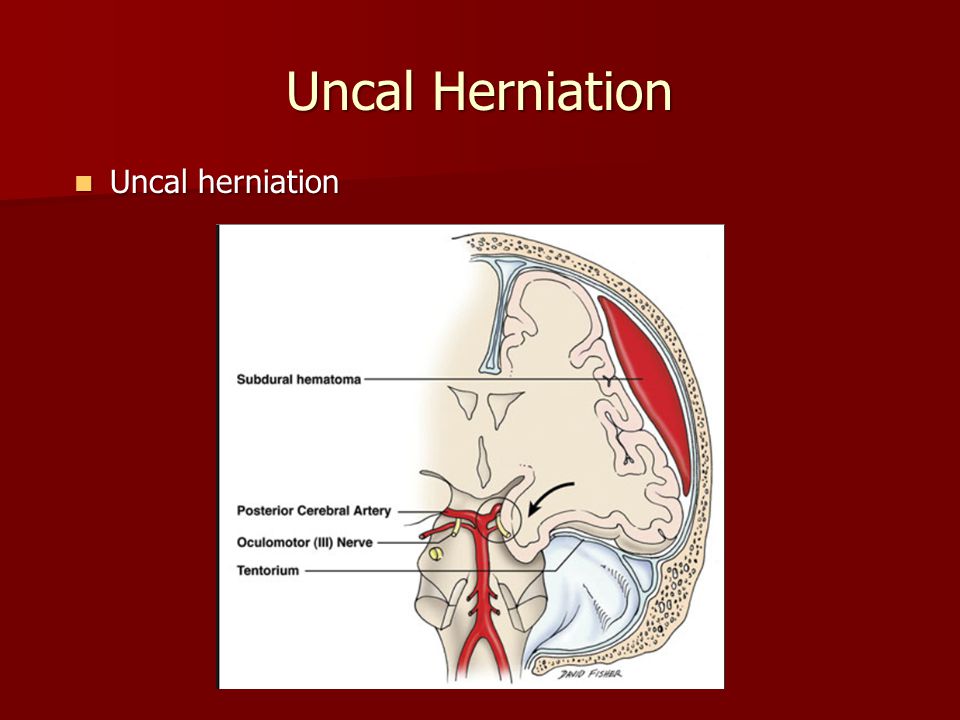 Uncal Herniation

Uncal herniation

Subdural hematoma

Posterior Cerebral Artery

Oculomotor (III) Nerve

Tentorium

DAVID FISHER